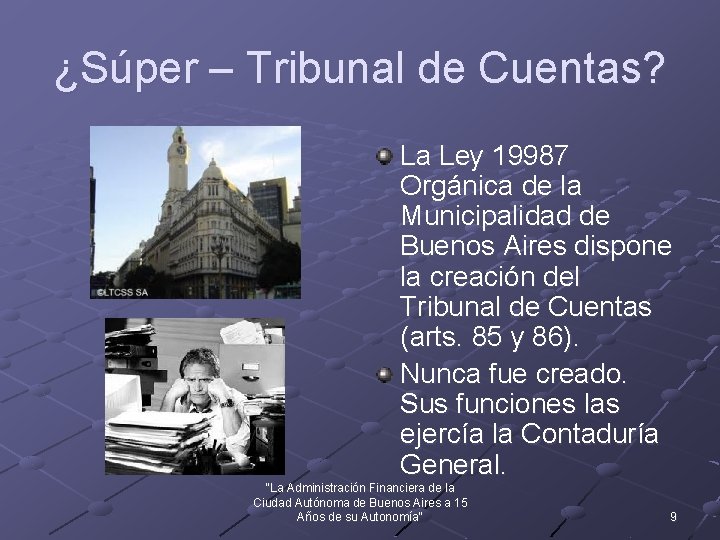 ¿Súper – Tribunal de Cuentas?

©LTCSS SA

La Ley 19987 Orgánica de la Municipalidad de Buenos Aires dispone la creación del Tribunal de Cuentas (arts. 85 y 86).

Nunca fue creado. Sus funciones las ejercía la Contaduría General.

"La Administración Financiera de la Ciudad Autónoma de Buenos Aires a 15 Años de su Autonomía"

9